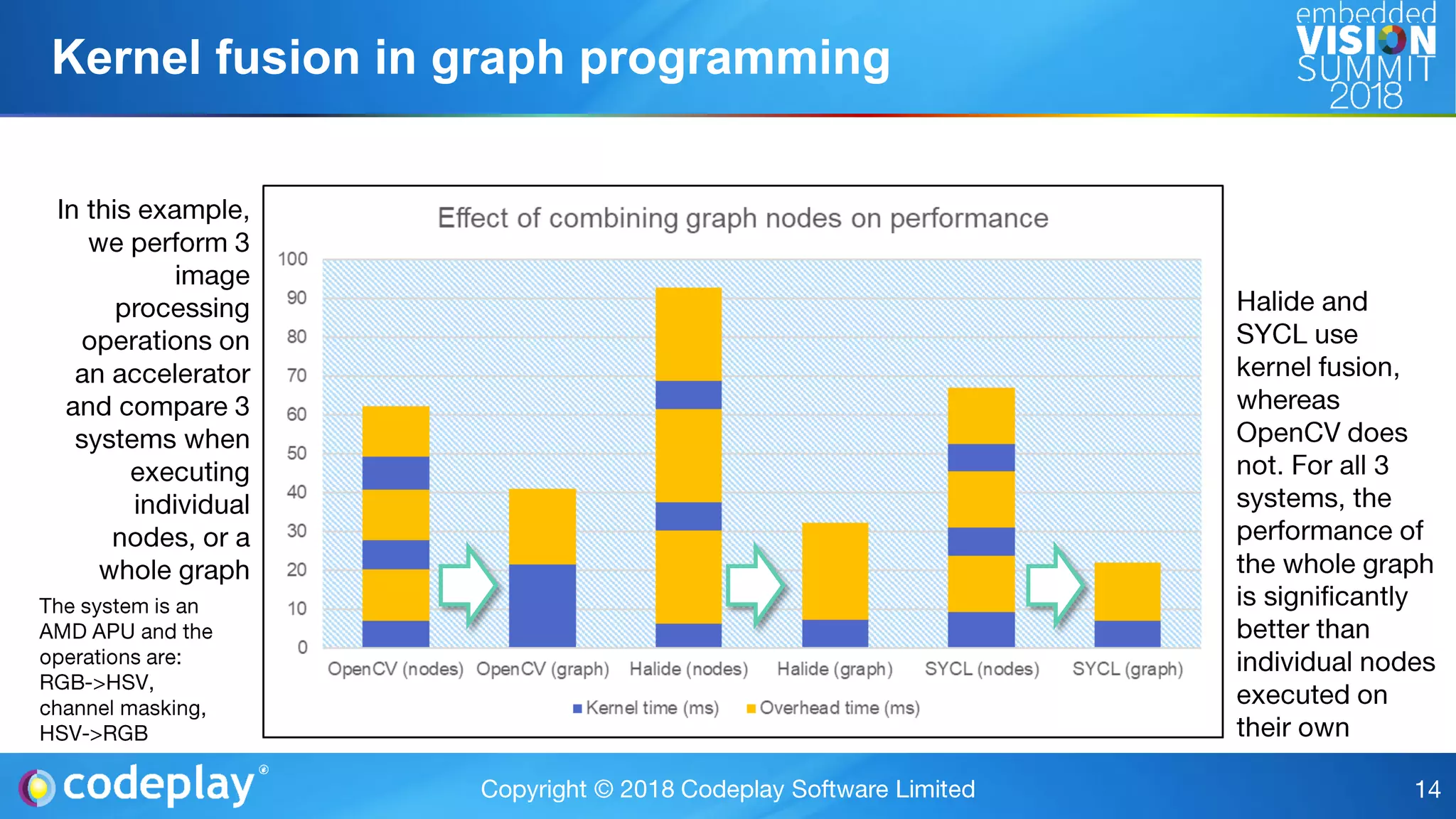 Kernel fusion in graph programming

embedded VISION SUMMIT 2018

In this example, we perform 3 image processing operations on an accelerator and compare 3 systems when executing individual nodes, or a whole graph

The system is an AMD APU and the operations are: RGB->HSV, channel masking, HSV->RGB

Effect of combining graph nodes on performance

100
90
80
70
60
50
40
30
20
10
0

OpenCV (nodes) OpenCV (graph) Halide (nodes) Halide (graph) SYCL (nodes) SYCL (graph)

Kernel time (ms) Overhead time (ms)

Halide and SYCL use kernel fusion, whereas OpenCV does not. For all 3 systems, the performance of the whole graph is significantly better than individual nodes executed on their own

codeplay®

Copyright © 2018 Codeplay Software Limited

14